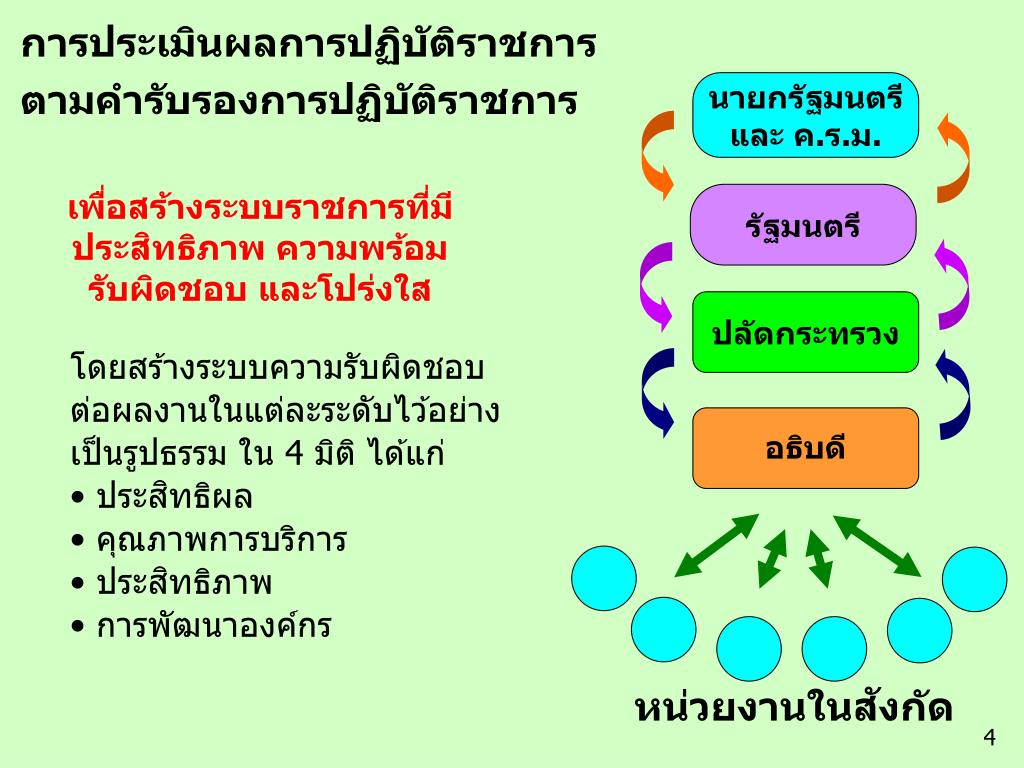 การประเมินผลการปฏิบัติราชการ
ตามคำรับรองการปฏิบัติราชการ

เพื่อสร้างระบบราชการที่มีประสิทธิภาพ ความพร้อมรับผิดชอบ และโปร่งใส

โดยสร้างระบบความรับผิดชอบต่อผลงานในแต่ละระดับไว้อย่างเป็นรูปธรรม ใน 4 มิติ ได้แก่
• ประสิทธิผล
• คุณภาพการบริการ
• ประสิทธิภาพ
• การพัฒนาองค์กร

นายกรัฐมนตรี และ ค.ร.ม.

รัฐมนตรี

ปลัดกระทรวง

อธิบดี

หน่วยงานในสังกัด

4